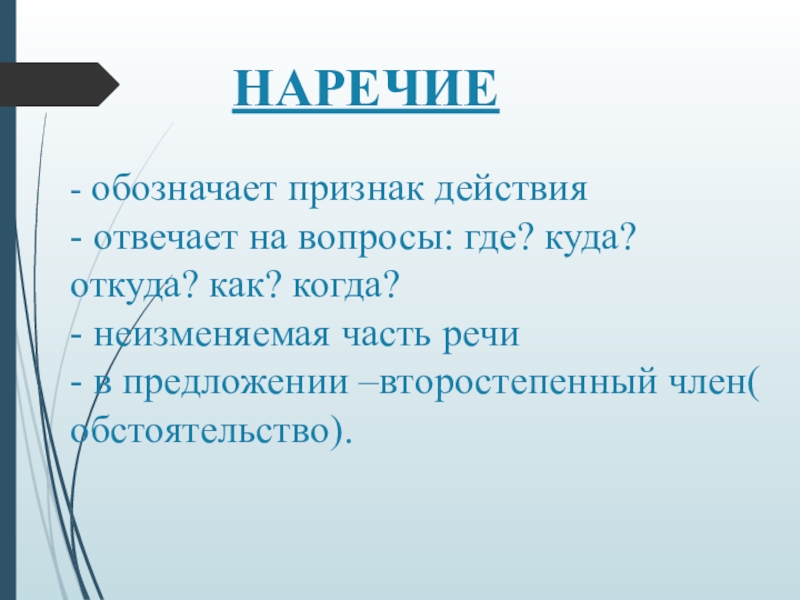 НАРЕЧИЕ

- обозначает признак действия
- отвечает на вопросы: где? куда? откуда? как? когда?
- неизменяемая часть речи
- в предложении –второстепенный член( обстоятельство).